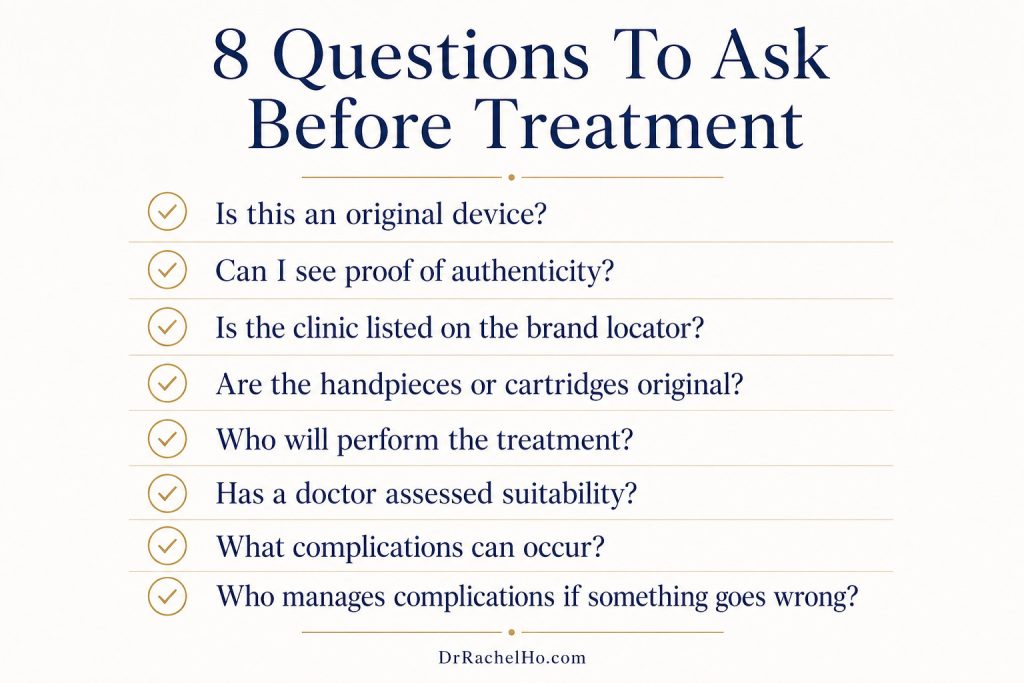 8 Questions To Ask Before Treatment

Is this an original device?

Can I see proof of authenticity?

Is the clinic listed on the brand locator?

Are the handpieces or cartridges original?

Who will perform the treatment?

Has a doctor assessed suitability?

What complications can occur?

Who manages complications if something goes wrong?

DrRachelHo.com